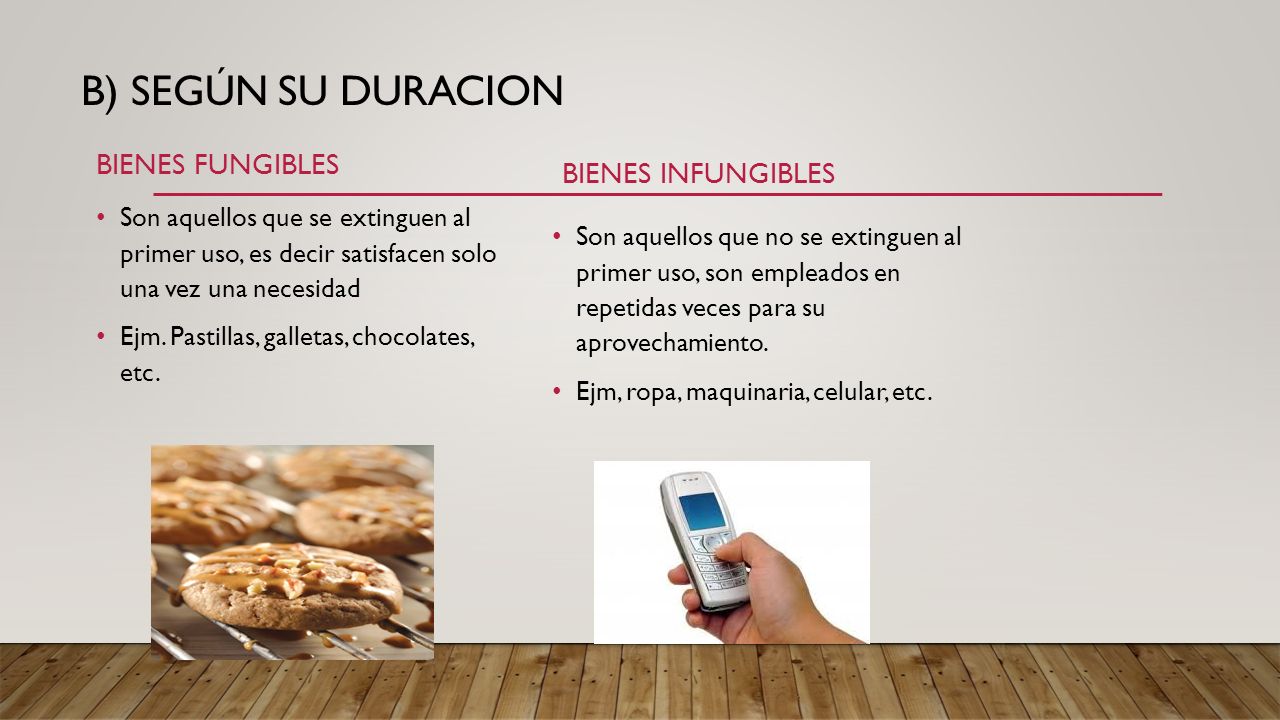 B) SEGÚN SU DURACION

BIENES FUNGIBLES

• Son aquellos que se extinguen al primer uso, es decir satisfacen solo una vez una necesidad

• Ejm. Pastillas, galletas, chocolates, etc.

BIENES INFUNGIBLES

• Son aquellos que no se extinguen al primer uso, son empleados en repetidas veces para su aprovechamiento.

• Ejm, ropa, maquinaria, celular, etc.